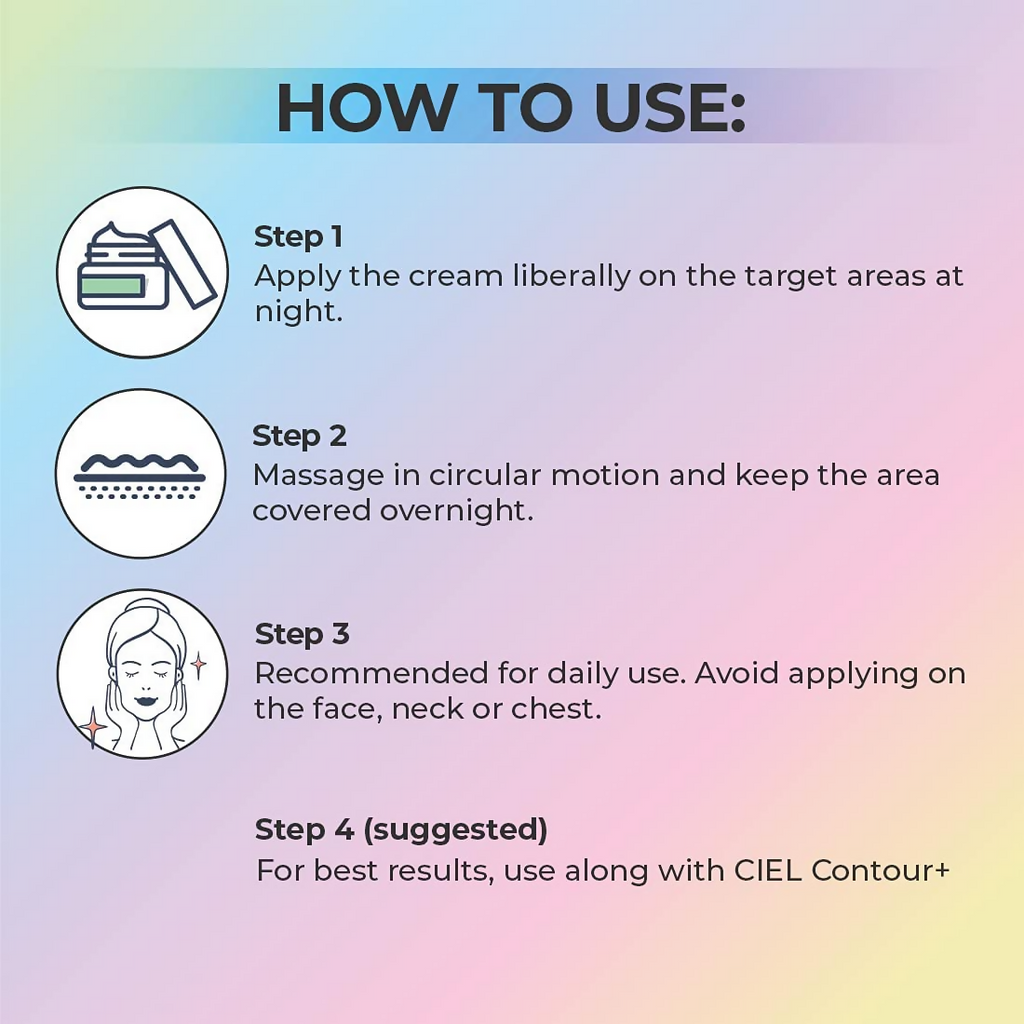 HOW TO USE:

Step 1
Apply the cream liberally on the target areas at night.

Step 2
Massage in circular motion and keep the area covered overnight.

Step 3
Recommended for daily use. Avoid applying on the face, neck or chest.

Step 4 (suggested)
For best results, use along with CIEL Contour+